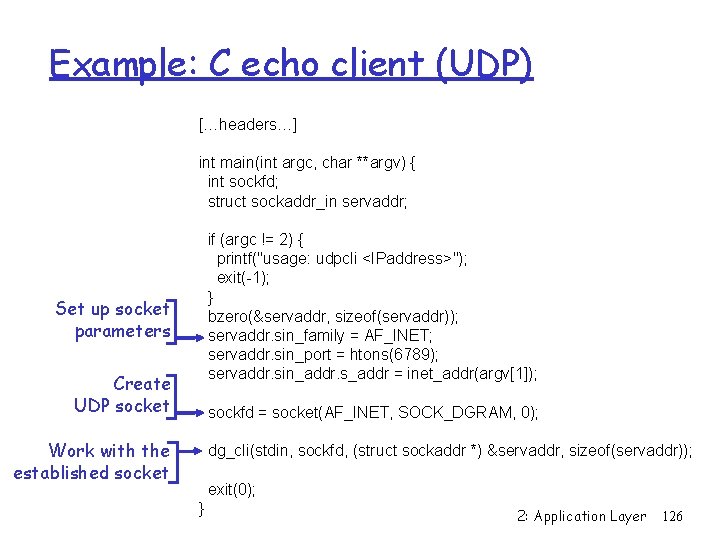 Example: C echo client (UDP)

[...headers...]

int main(int argc, char **argv) {
  int sockfd;
  struct sockaddr_in servaddr;

  if (argc != 2) {
    printf("usage: udpcli <IPaddress>");
    exit(-1);
  }
  bzero(&servaddr, sizeof(servaddr));
  servaddr.sin_family = AF_INET;
  servaddr.sin_port = htons(6789);
  servaddr.sin_addr.s_addr = inet_addr(argv[1]);

  sockfd = socket(AF_INET, SOCK_DGRAM, 0);

  dg_cli(stdin, sockfd, (struct sockaddr *) &servaddr, sizeof(servaddr));

  exit(0);
}

Set up socket parameters

Create UDP socket

Work with the established socket

2: Application Layer 126